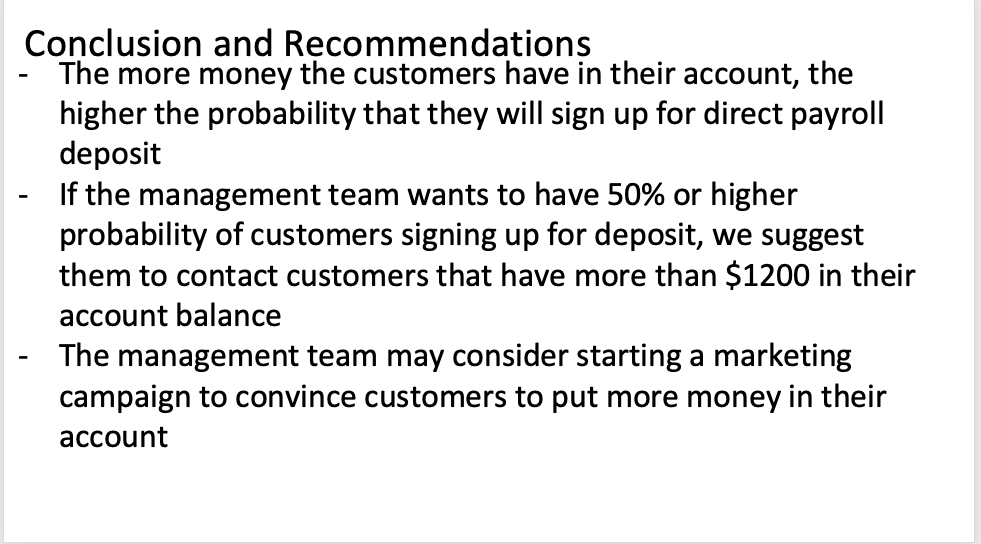 Conclusion and Recommendations
- The more money the customers have in their account, the higher the probability that they will sign up for direct payroll deposit
- If the management team wants to have 50% or higher probability of customers signing up for deposit, we suggest them to contact customers that have more than \$1200 in their account balance
- The management team may consider starting a marketing campaign to convince customers to put more money in their account